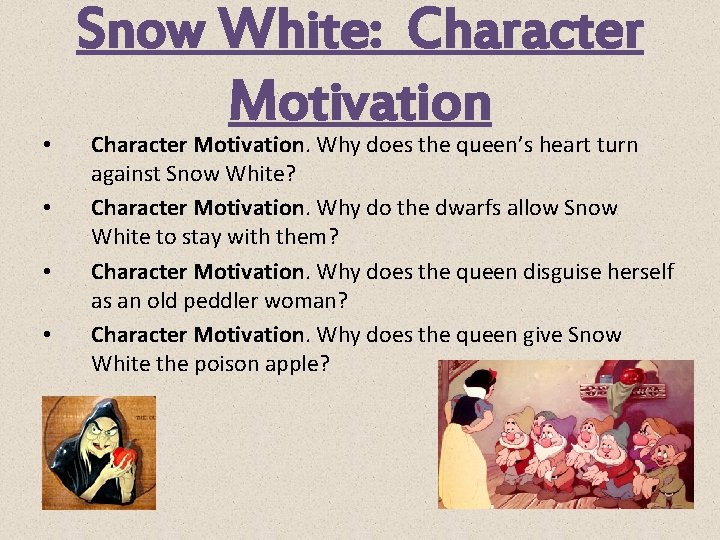 Snow White: Character Motivation

• Character Motivation. Why does the queen's heart turn against Snow White?
• Character Motivation. Why do the dwarfs allow Snow White to stay with them?
• Character Motivation. Why does the queen disguise herself as an old peddler woman?
• Character Motivation. Why does the queen give Snow White the poison apple?